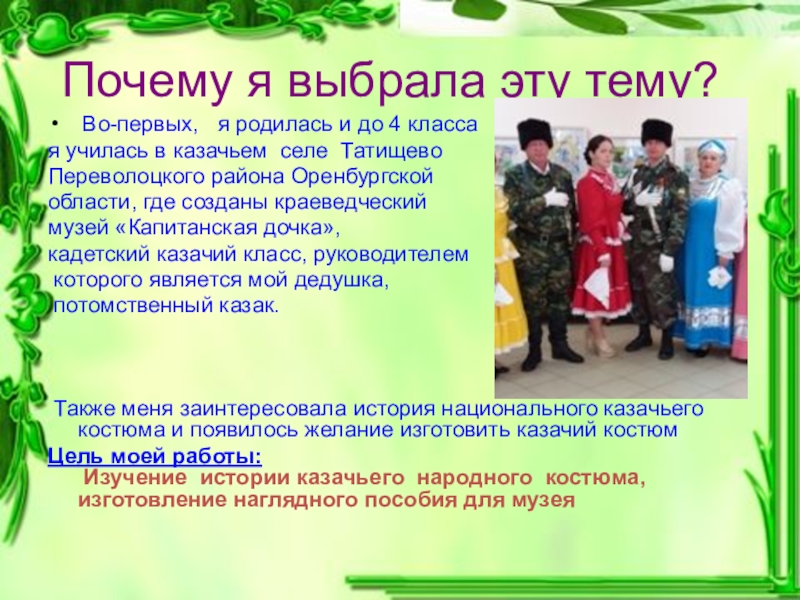 Почему я выбрала эту тему?

• Во-первых, я родилась и до 4 класса я училась в казачьем селе Татищево Переволоцкого района Оренбургской области, где созданы краеведческий музей «Капитанская дочка», кадетский казачий класс, руководителем которого является мой дедушка, потомственный казак.

Также меня заинтересовала история национального казачьего костюма и появилось желание изготовить казачий костюм

Цель моей работы:
Изучение истории казачьего народного костюма, изготовление наглядного пособия для музея